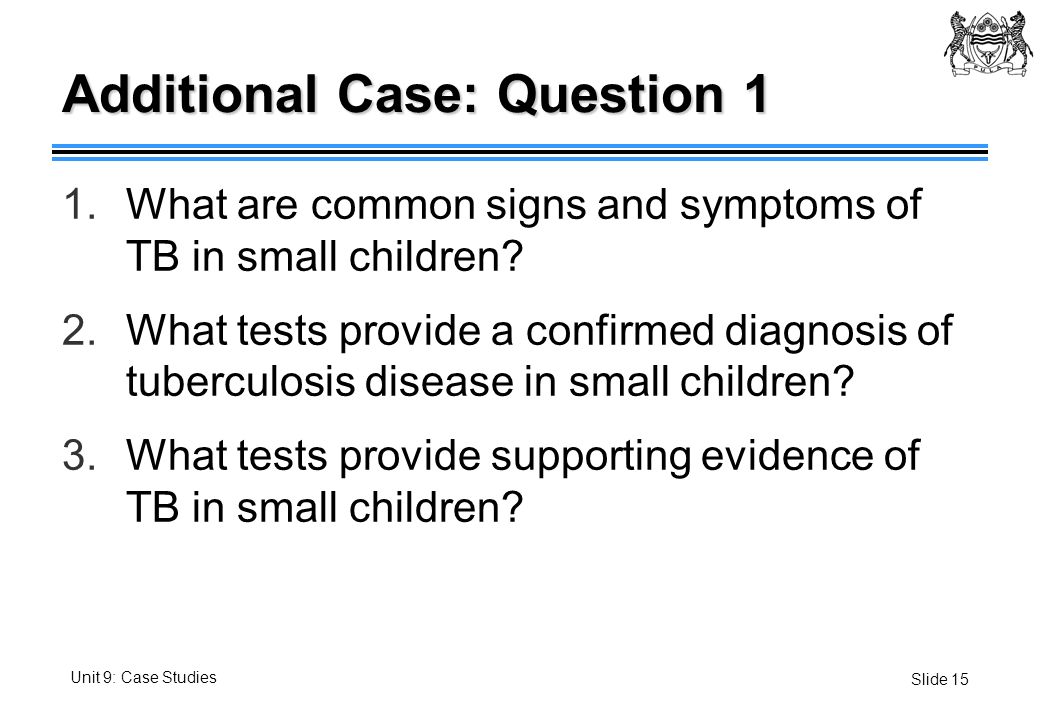 Additional Case: Question 1

1. What are common signs and symptoms of TB in small children?

2. What tests provide a confirmed diagnosis of tuberculosis disease in small children?

3. What tests provide supporting evidence of TB in small children?

Unit 9: Case Studies

Slide 15